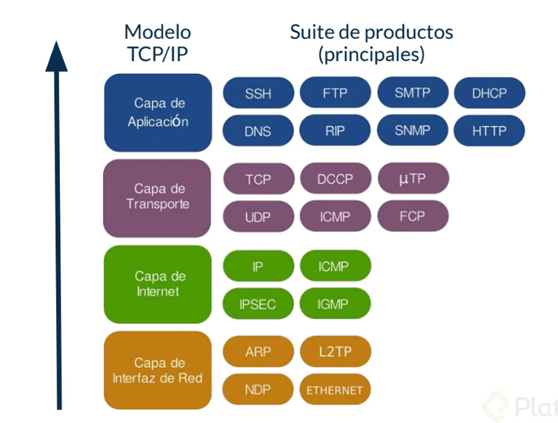 Modelo TCP/IP

Suite de productos (principales)

Capa de Aplicación

SSH
FTP
SMTP
DHCP
DNS
RIP
SNMP
HTTP

Capa de Transporte

TCP
DCCP
µTP
UDP
ICMP
FCP

Capa de Internet

IP
ICMP
IPSEC
IGMP

Capa de Interfaz de Red

ARP
L2TP
NDP
ETHERNET

Plat